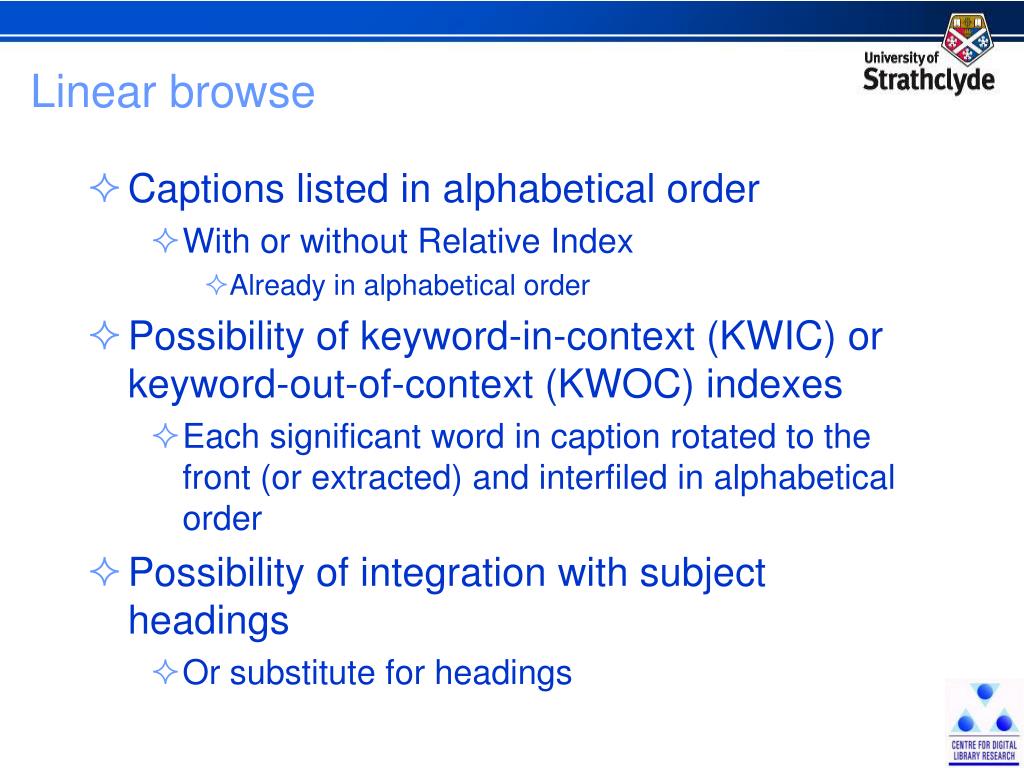 University of Strathclyde

Linear browse

✧ Captions listed in alphabetical order

✧ With or without Relative Index

✧ Already in alphabetical order

✧ Possibility of keyword-in-context (KWIC) or keyword-out-of-context (KWOC) indexes

✧ Each significant word in caption rotated to the front (or extracted) and interfiled in alphabetical order

✧ Possibility of integration with subject headings

✧ Or substitute for headings

CENTRE FOR DIGITAL LIBRARY RESEARCH